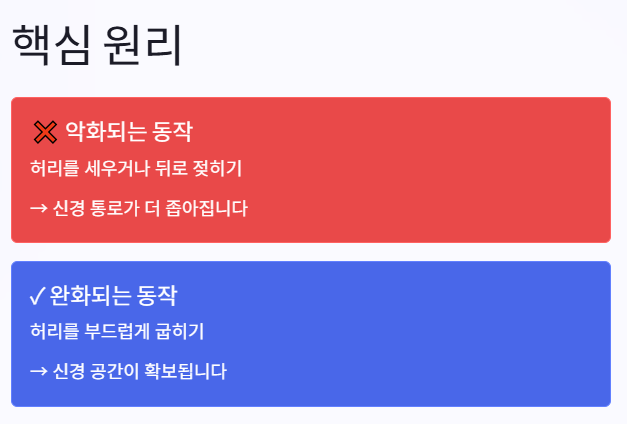 핵심 원리

❌ 악화되는 동작

허리를 세우거나 뒤로 젖히기

→ 신경 통로가 더 좁아집니다

✓ 완화되는 동작

허리를 부드럽게 굽히기

→ 신경 공간이 확보됩니다